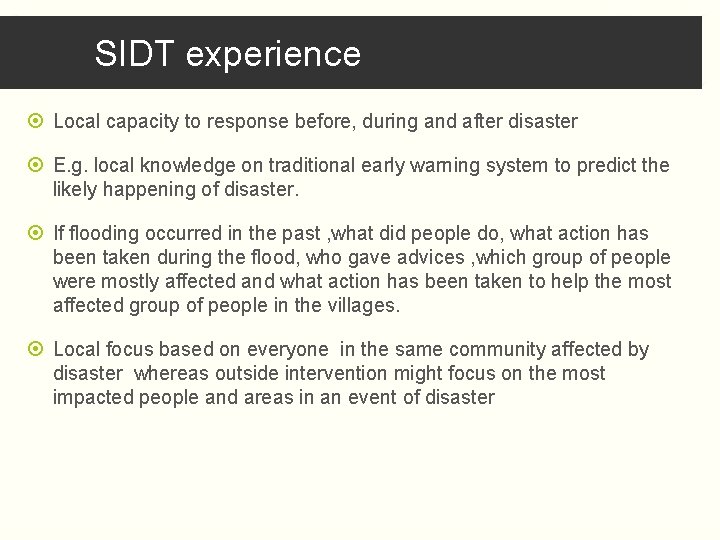 SIDT experience

Local capacity to response before, during and after disaster

E.g. local knowledge on traditional early warning system to predict the likely happening of disaster.

If flooding occurred in the past ,what did people do, what action has been taken during the flood, who gave advices ,which group of people were mostly affected and what action has been taken to help the most affected group of people in the villages.

Local focus based on everyone in the same community affected by disaster whereas outside intervention might focus on the most impacted people and areas in an event of disaster